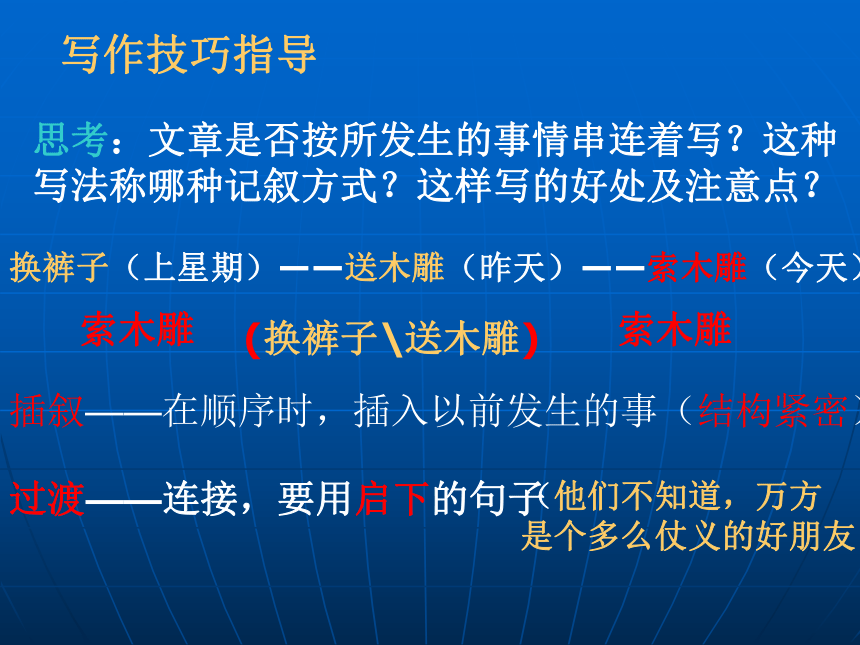 写作技巧指导

思考：文章是否按所发生的事情串连着写？这种写法称哪种记叙方式？这样写的好处及注意点？

换裤子（上星期）——送木雕（昨天）——索木雕（今天）

索木雕 （换裤子\送木雕） 索木雕

插叙——在顺序时，插入以前发生的事（结构紧密）

过渡——连接，要用启下的句子（他们不知道，万方是个多么仗义的好朋友